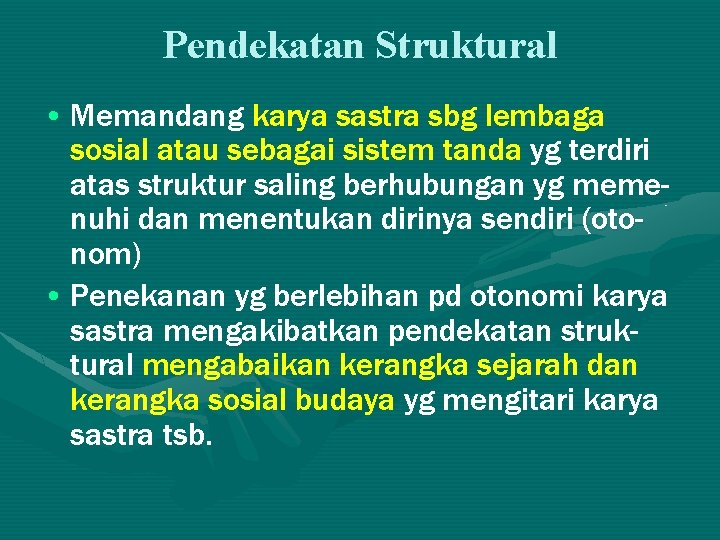 Pendekatan Struktural

• Memandang karya sastra sbg lembaga sosial atau sebagai sistem tanda yg terdiri atas struktur saling berhubungan yg memenuhi dan menentukan dirinya sendiri (otonom)

• Penekanan yg berlebihan pd otonomi karya sastra mengakibatkan pendekatan struktural mengabaikan kerangka sejarah dan kerangka sosial budaya yg mengitari karya sastra tsb.